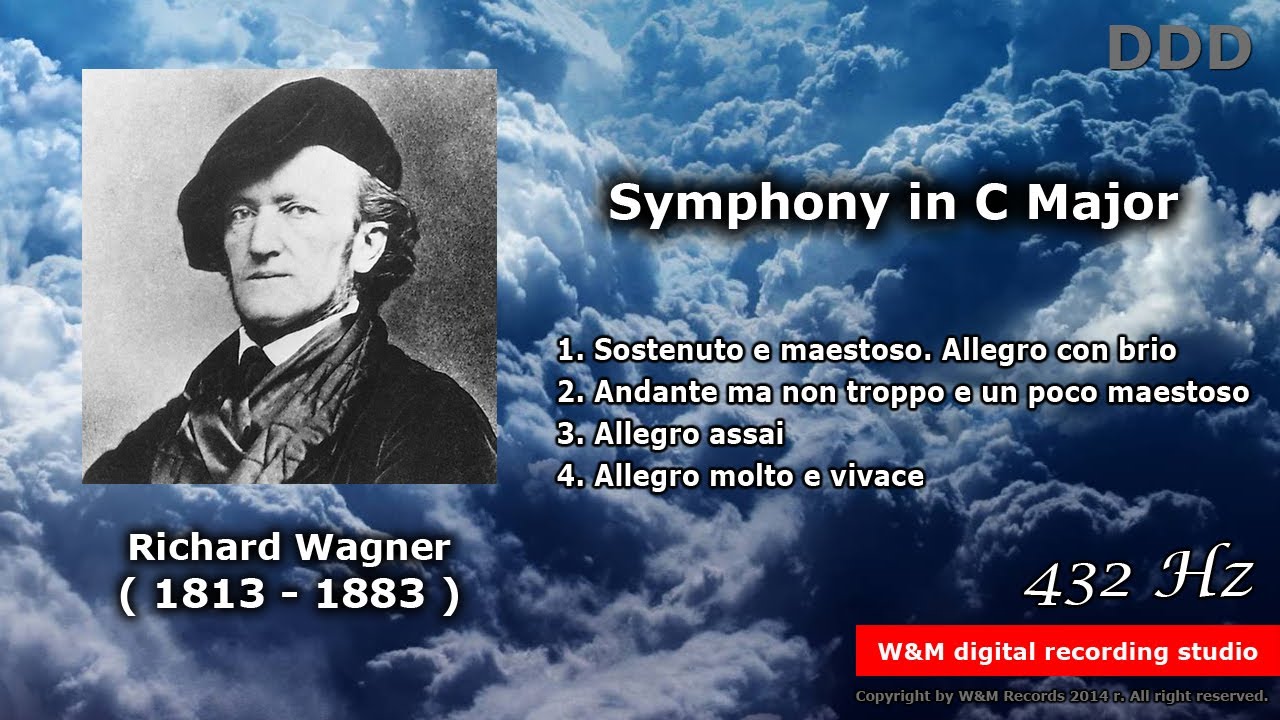 DDD

Symphony in C Major

1. Sostenuto e maestoso. Allegro con brio
2. Andante ma non troppo e un poco maestoso
3. Allegro assai
4. Allegro molto e vivace

Richard Wagner
( 1813 - 1883 )

432 Hz

W&M digital recording studio

Copyright by W&M Records 2014 r. All right reserved.